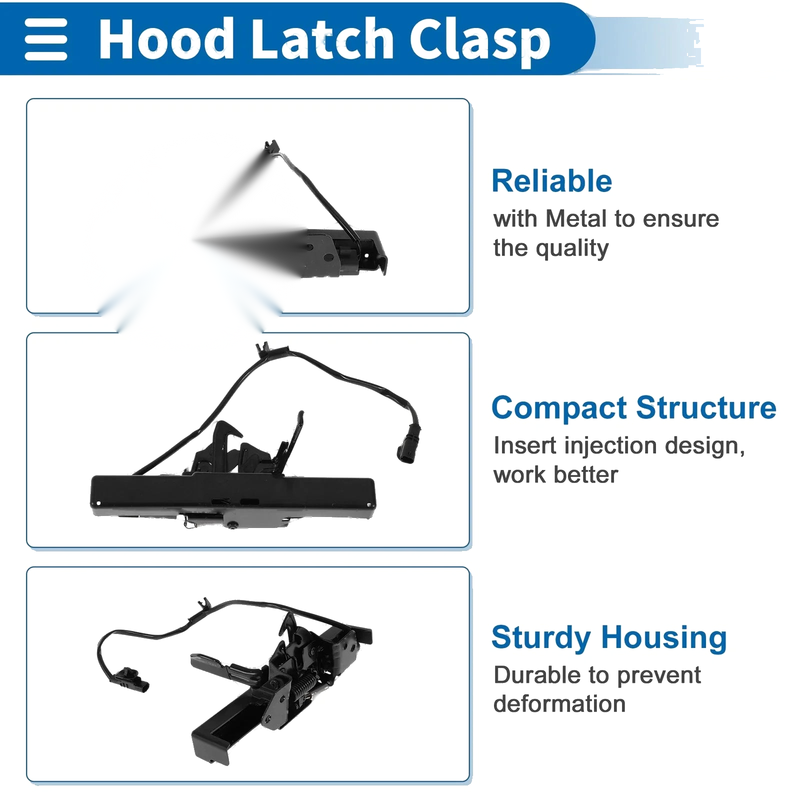 Hood Latch Clasp

Reliable
with Metal to ensure the quality

Compact Structure
Insert injection design, work better

Sturdy Housing
Durable to prevent deformation